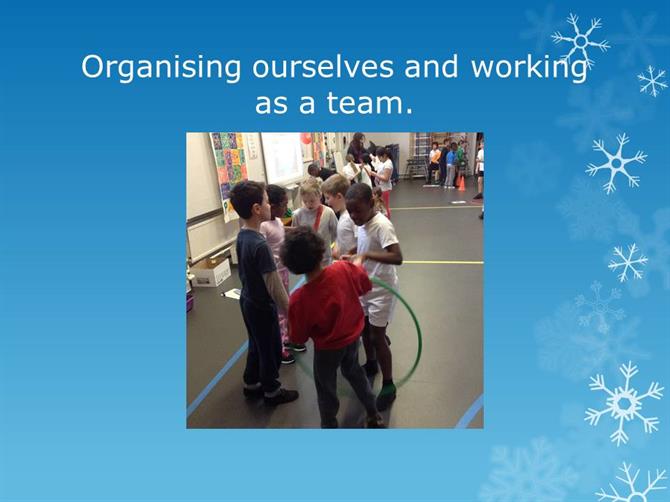 Organising ourselves and working as a team.